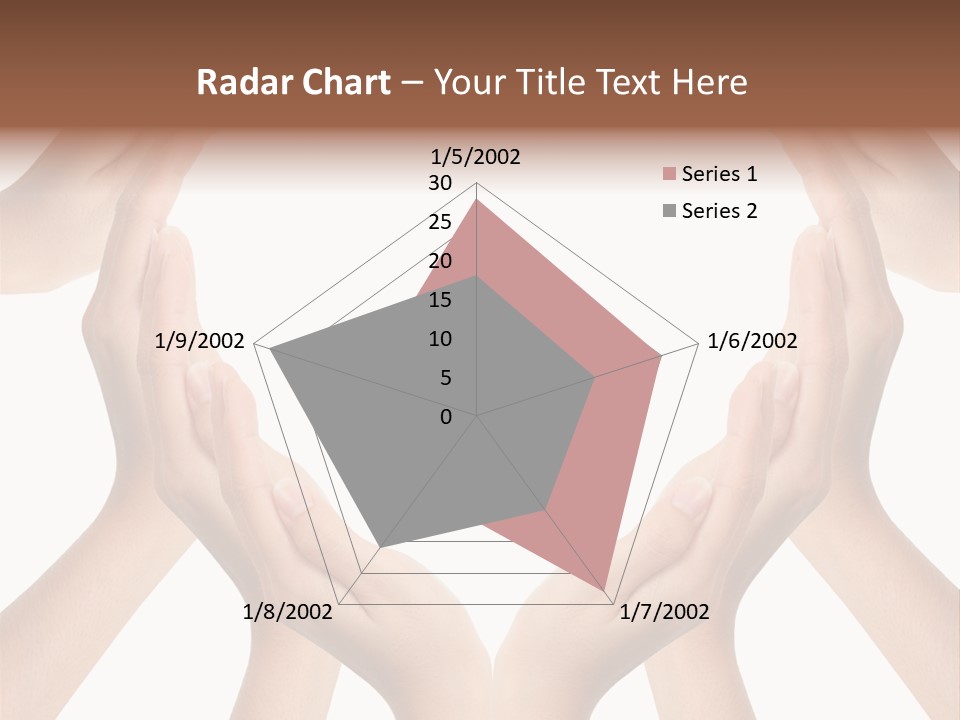 Radar Chart – Your Title Text Here

1/5/2002
30
25
20
15
10
5
0
1/6/2002
1/7/2002
1/8/2002
1/9/2002

Series 1
Series 2